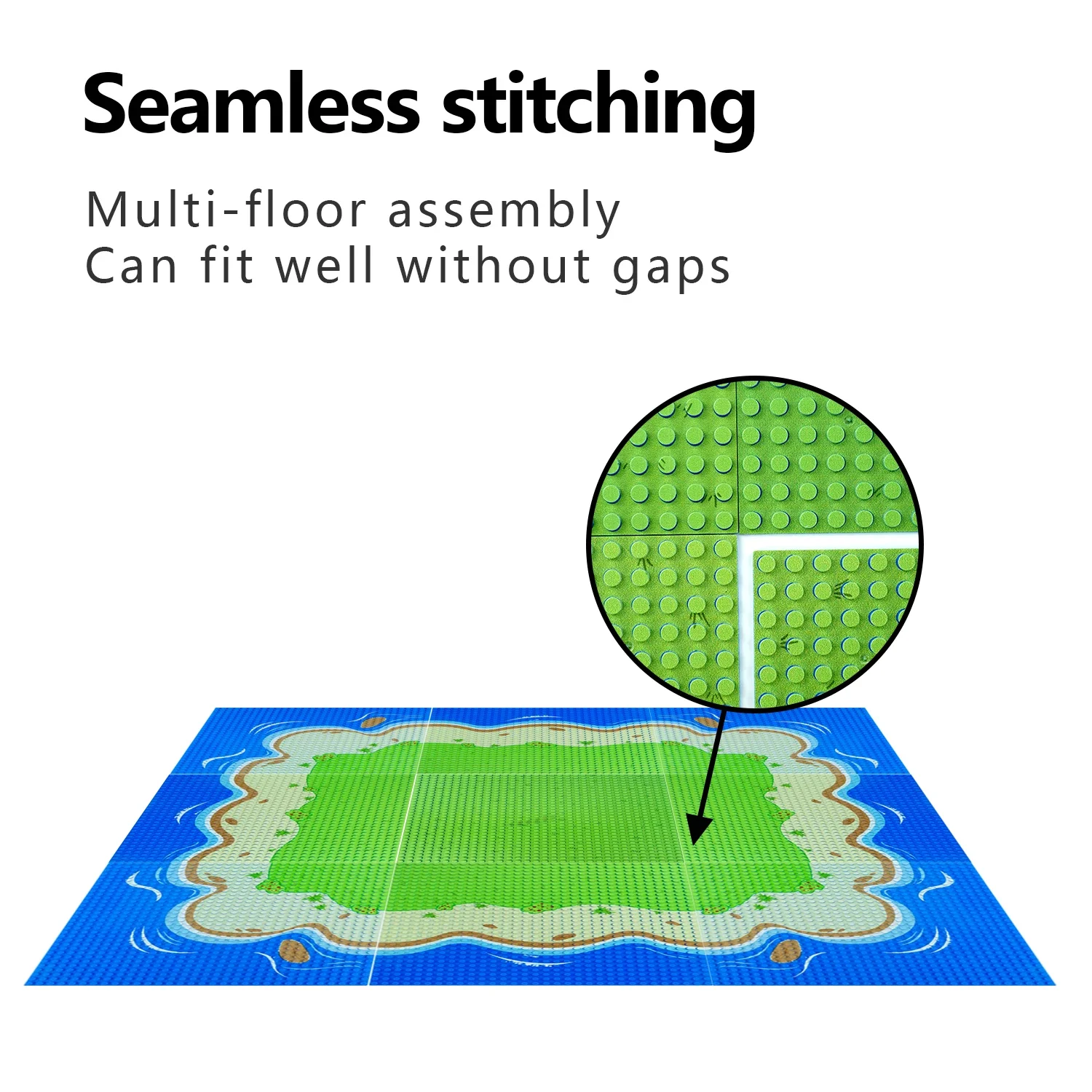 Seamless stitching

Multi-floor assembly
Can fit well without gaps